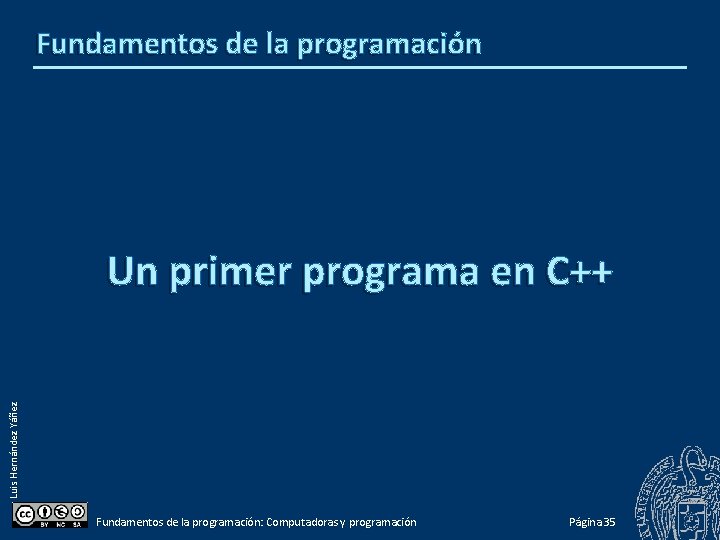 Fundamentos de la programación

Un primer programa en C++

Luis Hernández Yáñez

BY NC SA

Fundamentos de la programación: Computadoras y programación

Página 35